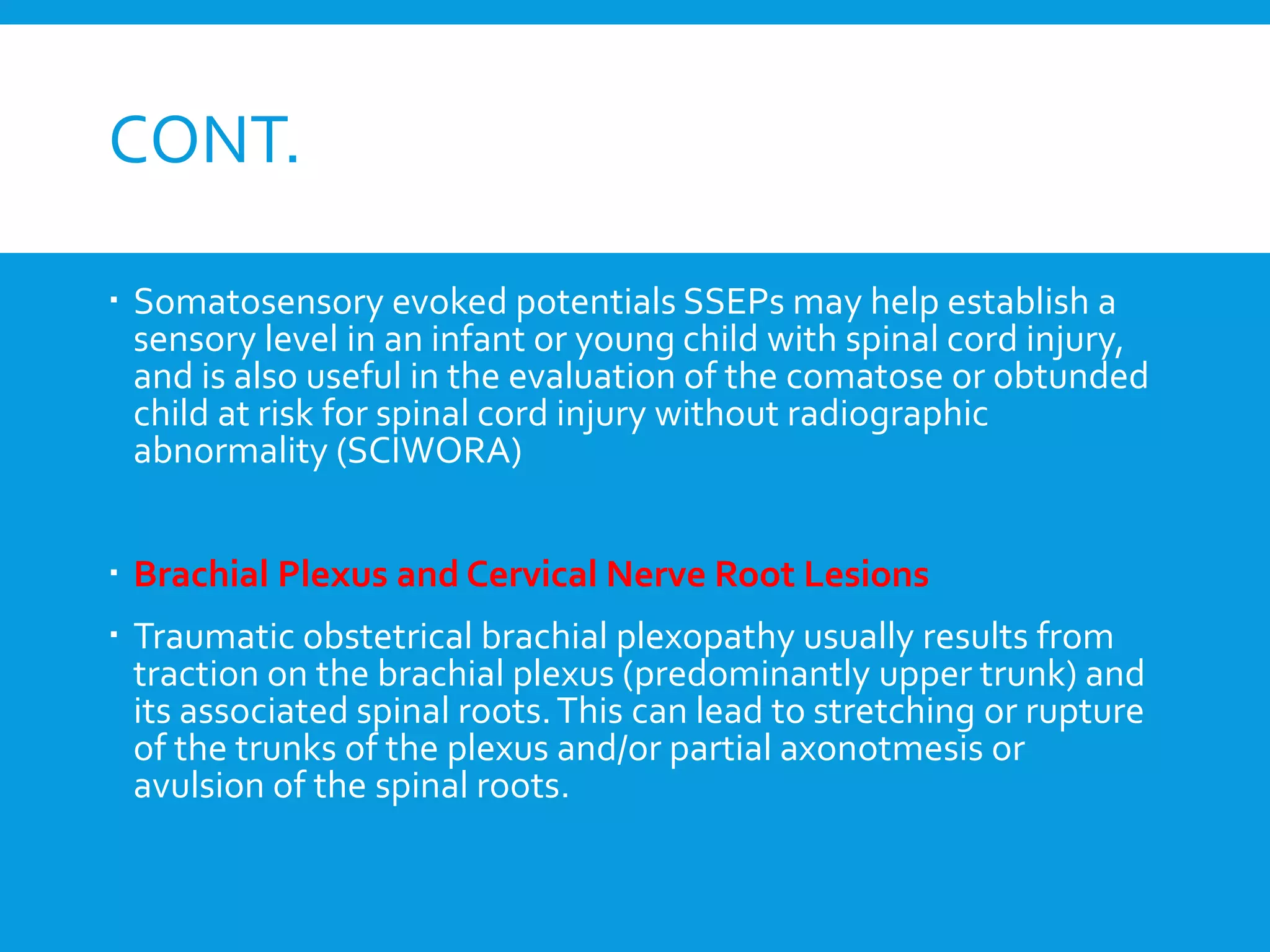 CONT.

▪ Somatosensory evoked potentials SSEPs may help establish a sensory level in an infant or young child with spinal cord injury, and is also useful in the evaluation of the comatose or obtunded child at risk for spinal cord injury without radiographic abnormality (SCIWORA)

▪ Brachial Plexus and Cervical Nerve Root Lesions

▪ Traumatic obstetrical brachial plexopathy usually results from traction on the brachial plexus (predominantly upper trunk) and its associated spinal roots. This can lead to stretching or rupture of the trunks of the plexus and/or partial axonotmesis or avulsion of the spinal roots.